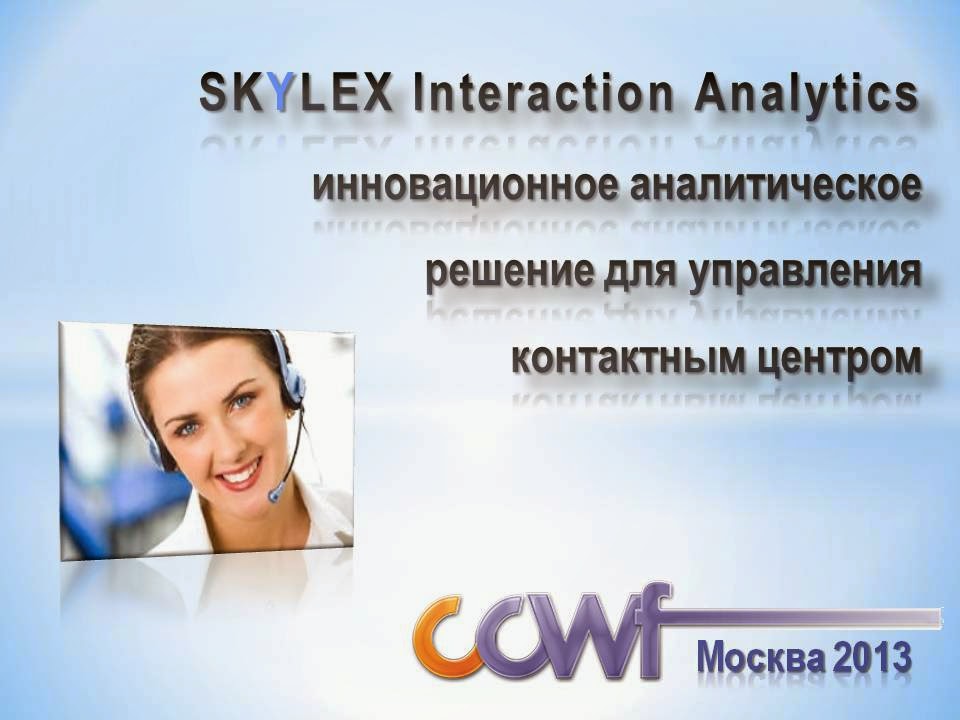 SKYLEX Interaction Analytics

инновационное аналитическое решение для управления контактным центром

ccwf

Москва 2013